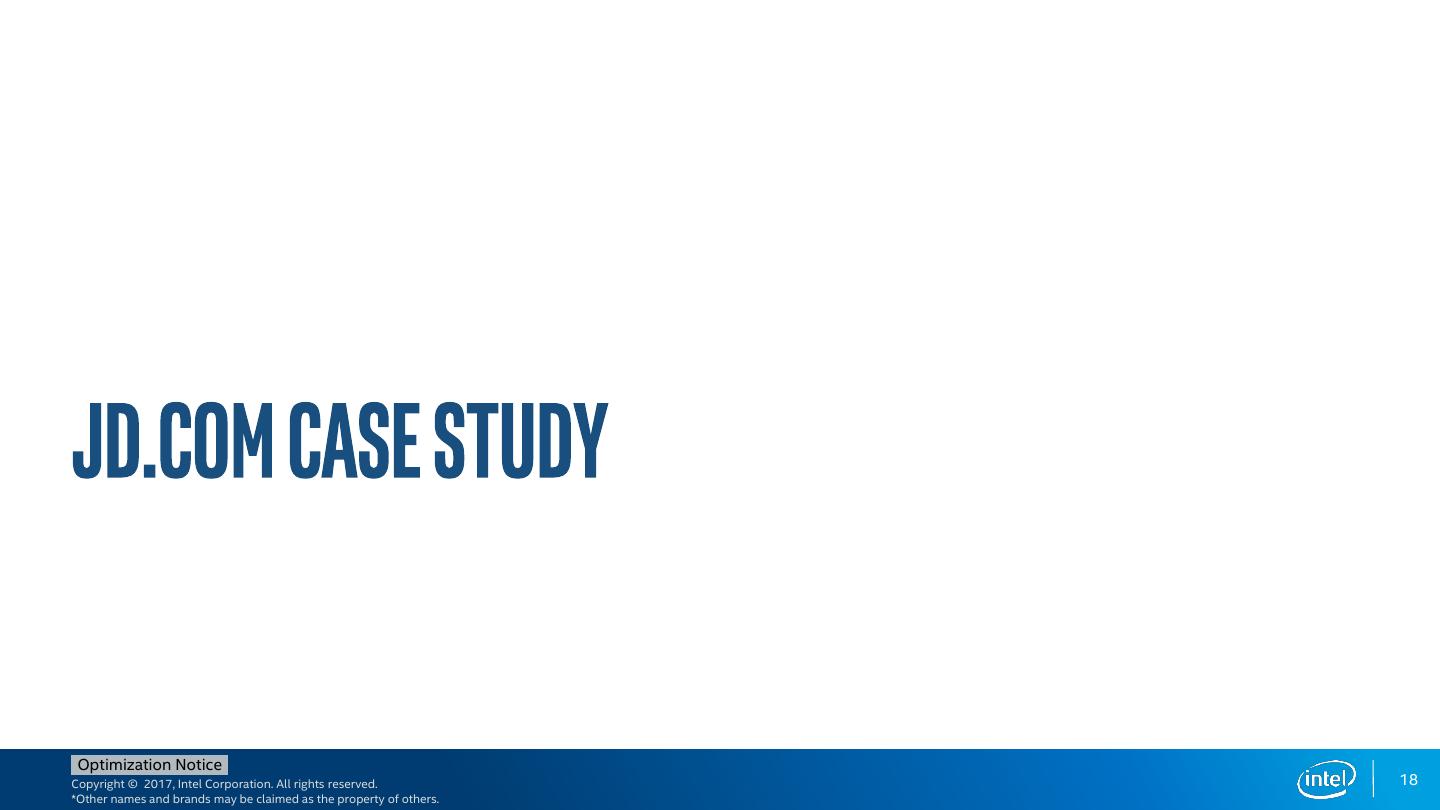 JD.COM CASE STUDY

Optimization Notice
Copyright © 2017, Intel Corporation. All rights reserved.
*Other names and brands may be claimed as the property of others.

intel

18